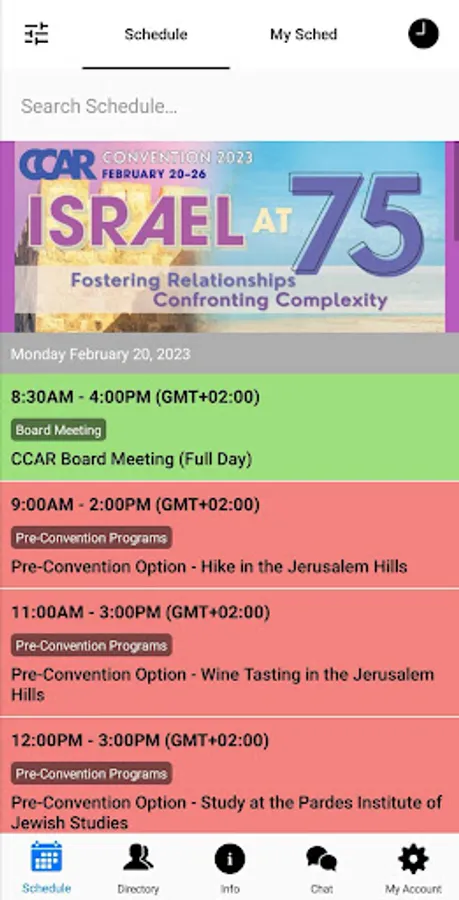 Schedule

My Sched

Search Schedule...

CCAR CONVENTION 2023
FEBRUARY 20-26

ISRAEL AT 75

Fostering Relationships
Confronting Complexity

Monday February 20, 2023

8:30AM - 4:00PM (GMT+02:00)

Board Meeting

CCAR Board Meeting (Full Day)

9:00AM - 2:00PM (GMT+02:00)

Pre-Convention Programs

Pre-Convention Option - Hike in the Jerusalem Hills

11:00AM - 3:00PM (GMT+02:00)

Pre-Convention Programs

Pre-Convention Option - Wine Tasting in the Jerusalem Hills

12:00PM - 3:00PM (GMT+02:00)

Pre-Convention Programs

Pre-Convention Option - Study at the Pardes Institute of Jewish Studies

Schedule

Directory

Info

Chat

My Account